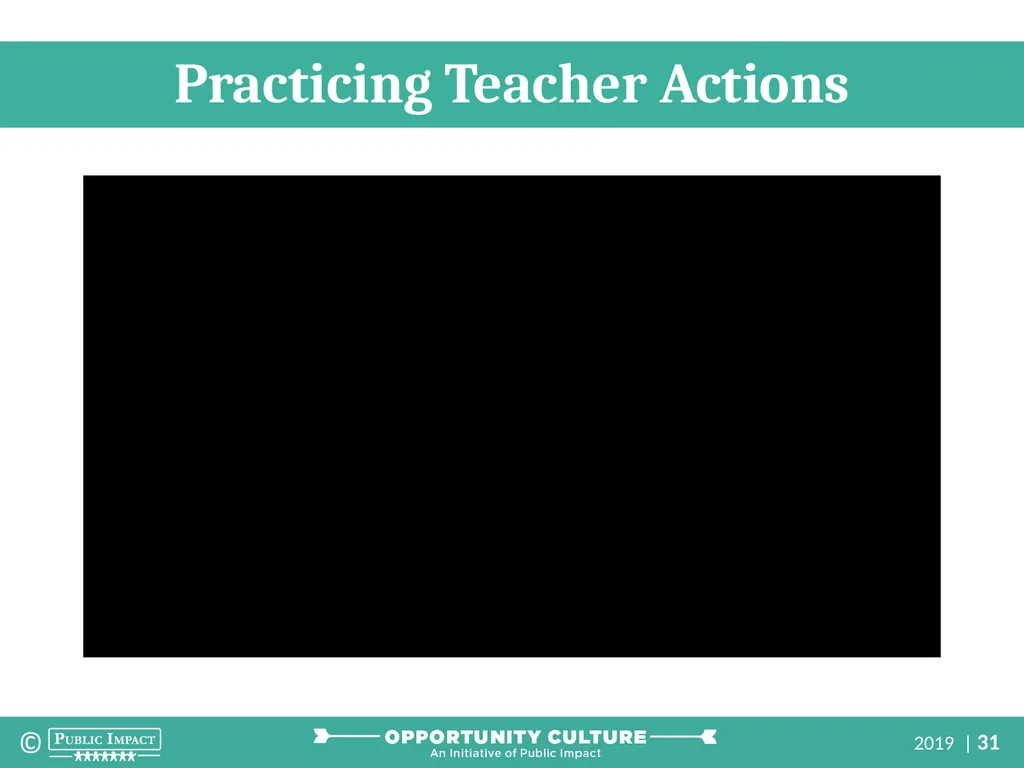 Practicing Teacher Actions

© PUBLIC IMPACT

OPPORTUNITY CULTURE
An Initiative of Public Impact

2019 | 31